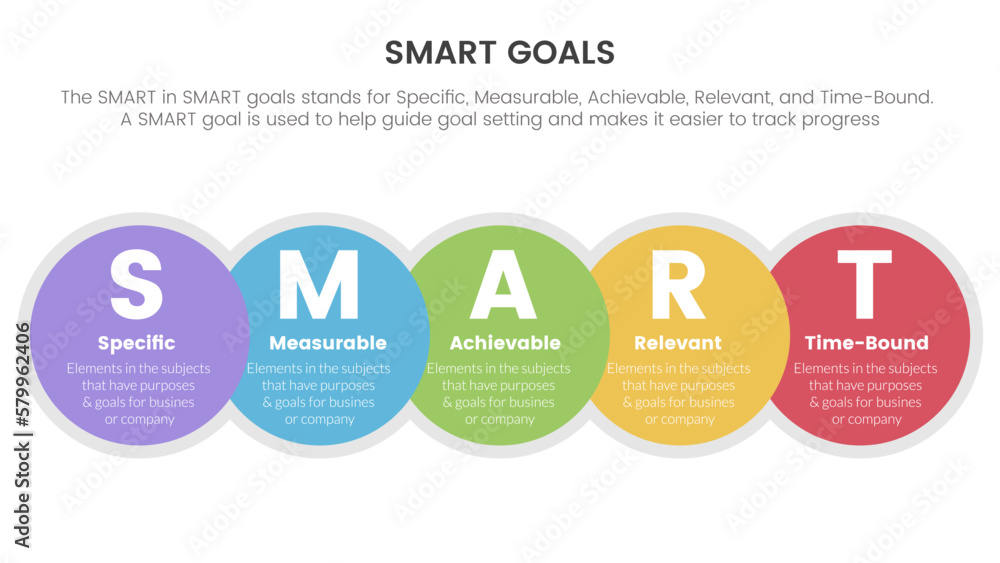 SMART GOALS

The SMART in SMART goals stands for Specific, Measurable, Achievable, Relevant, and Time-Bound. A SMART goal is used to help guide goal setting and makes it easier to track progress

S
Specific
Elements in the subjects that have purposes & goals for busines or company

M
Measurable
Elements in the subjects that have purposes & goals for busines or company

A
Achievable
Elements in the subjects that have purposes & goals for busines or company

R
Relevant
Elements in the subjects that have purposes & goals for busines or company

T
Time-Bound
Elements in the subjects that have purposes & goals for busines or company

Adobe Stock | #579962406